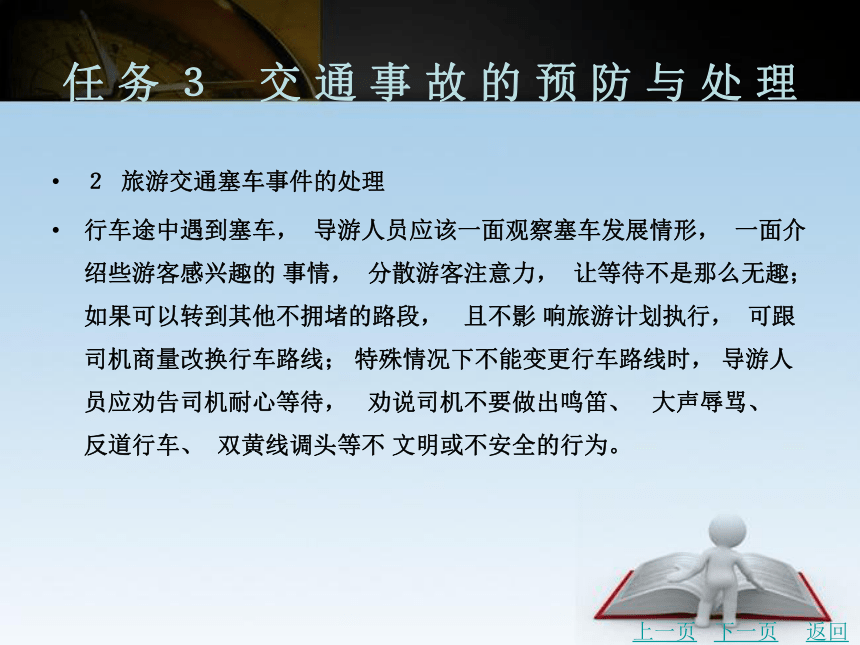 任务 3　交通事故的预防与处理

• 2 旅游交通塞车事件的处理

• 行车途中遇到塞车， 导游人员应该一面观察塞车发展情形， 一面介绍些游客感兴趣的 事情， 分散游客注意力， 让等待不是那么无趣；如果可以转到其他不拥堵的路段， 且不影 响旅游计划执行， 可跟司机商量改换行车路线； 特殊情况下不能变更行车路线时， 导游人员应劝告司机耐心等待， 劝说司机不要做出鸣笛、 大声辱骂、 反道行车、 双黄线调头等不 文明或不安全的行为。

上一页 下一页 返回